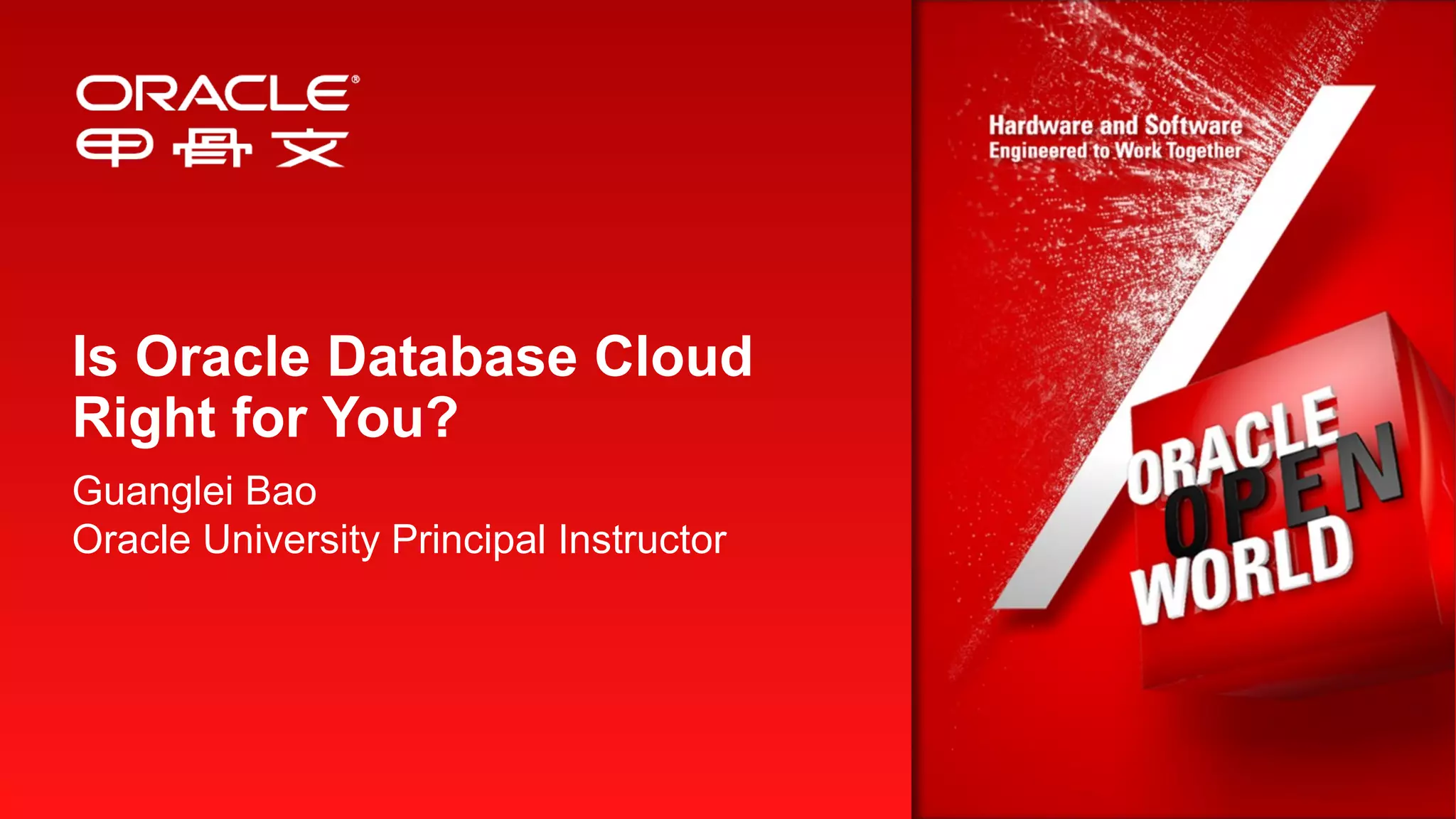 ORACLE®
甲骨文

Is Oracle Database Cloud Right for You?

Guanglei Bao
Oracle University Principal Instructor

Hardware and Software
Engineered to Work Together

ORACLE
OPEN
WORLD